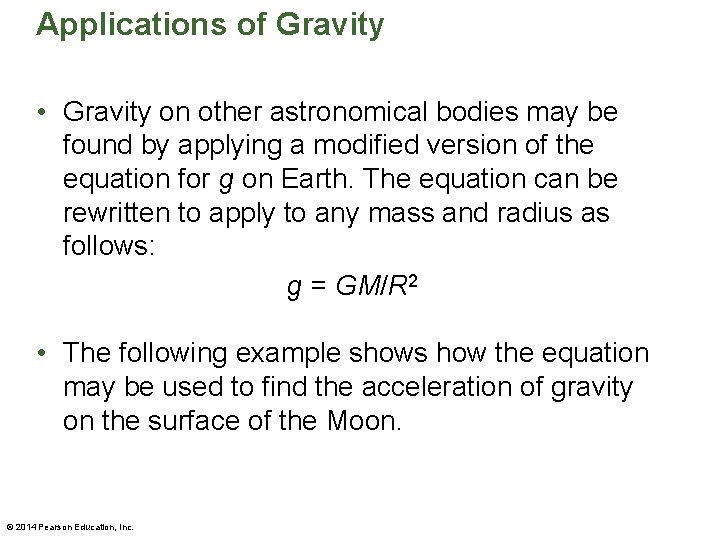 Applications of Gravity

• Gravity on other astronomical bodies may be found by applying a modified version of the equation for $g$ on Earth. The equation can be rewritten to apply to any mass and radius as follows:

$g = GM/R^2$

• The following example shows how the equation may be used to find the acceleration of gravity on the surface of the Moon.

© 2014 Pearson Education, Inc.